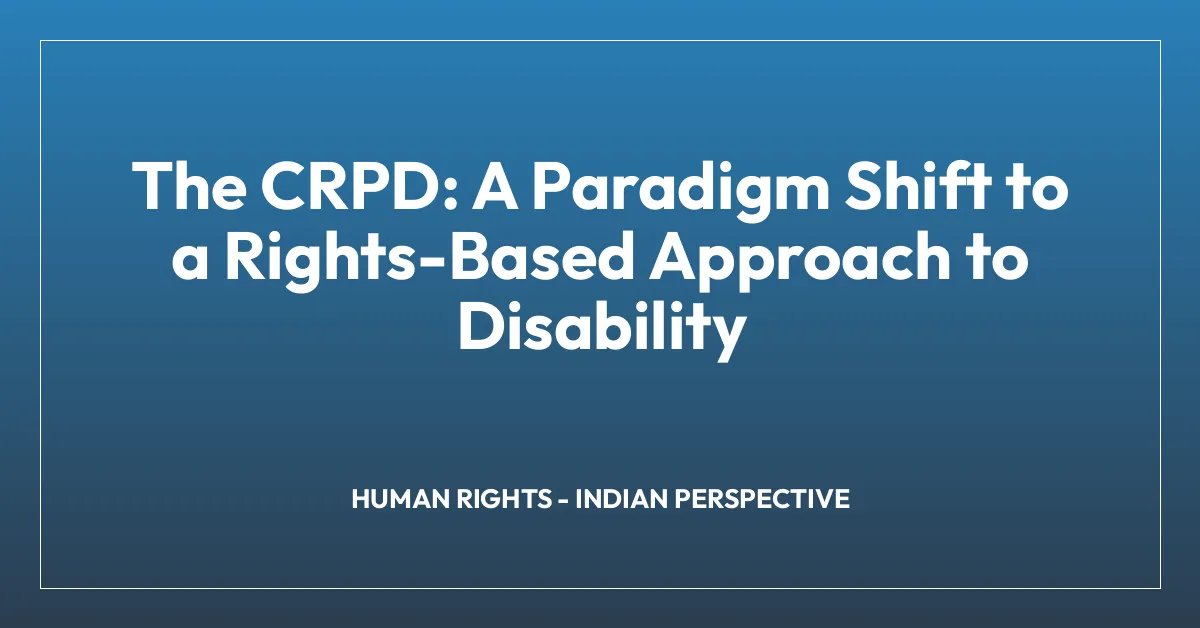 The CRPD: A Paradigm Shift to a Rights-Based Approach to Disability

HUMAN RIGHTS - INDIAN PERSPECTIVE